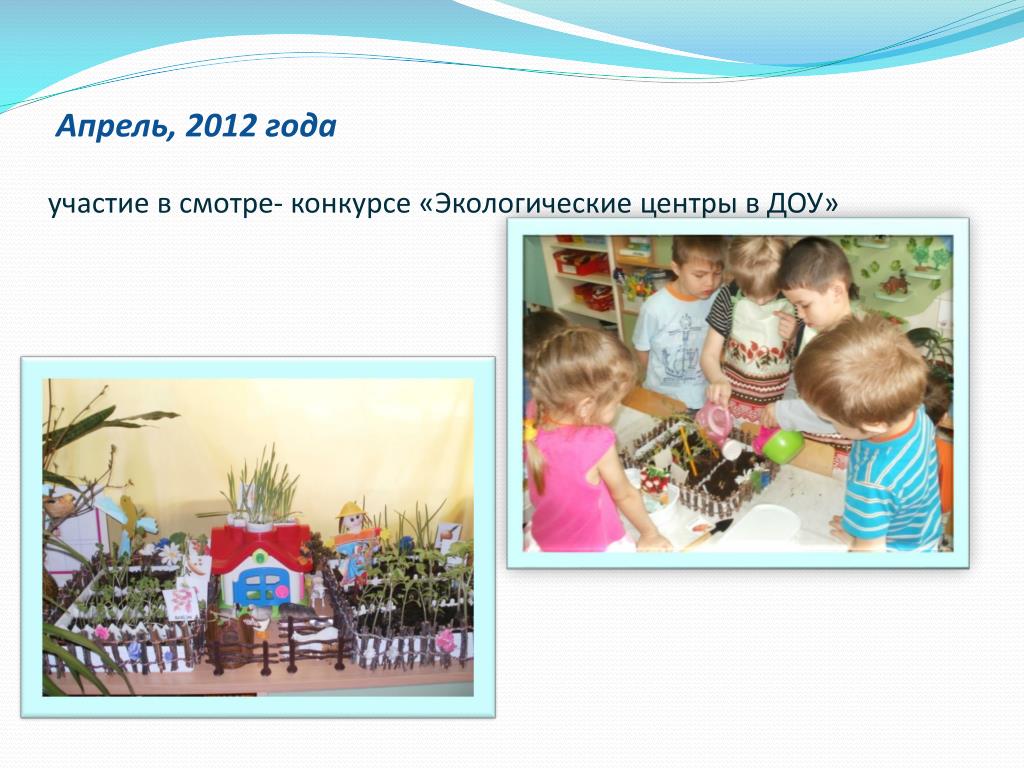 Апрель, 2012 года

участие в смотре- конкурсе «Экологические центры в ДОУ»